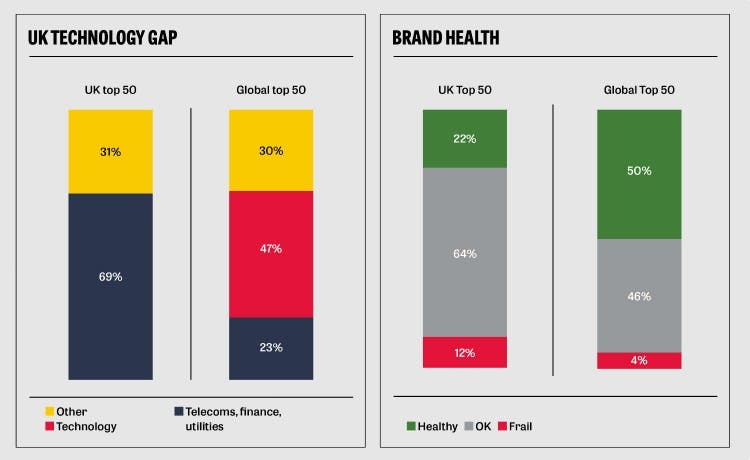 UK TECHNOLOGY GAP

UK top 50

31%

69%

Global top 50

30%

47%

23%

Other
Technology
Telecoms, finance, utilities

BRAND HEALTH

UK Top 50

22%

64%

12%

Global Top 50

50%

46%

4%

Healthy OK Frail